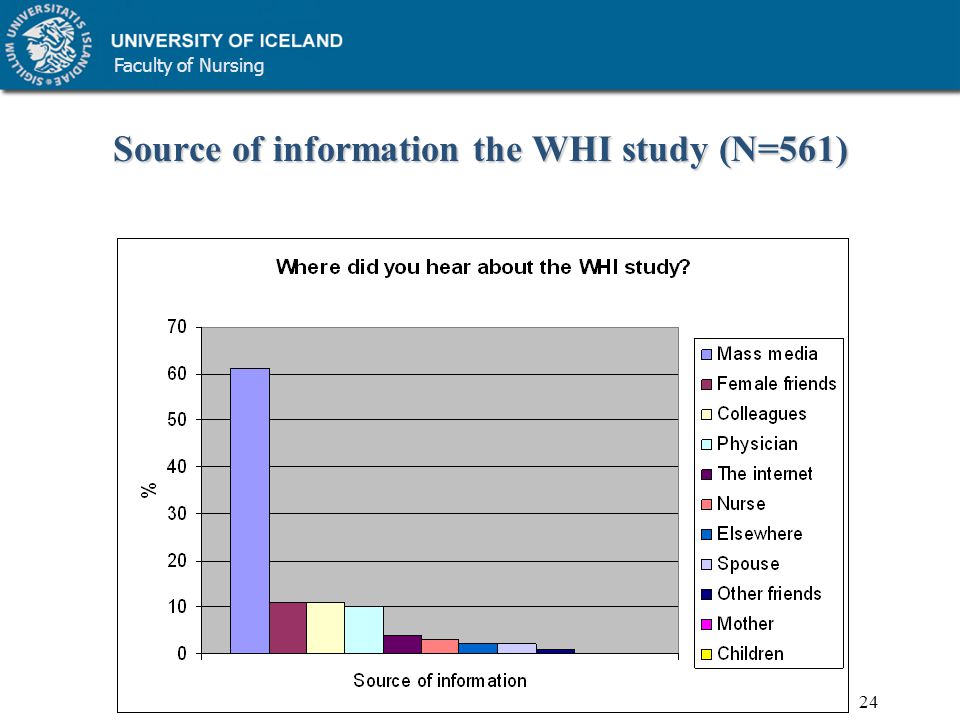 SIGILLUM UNIVERSITATIS ISLANDIAE

UNIVERSITY OF ICELAND
Faculty of Nursing

Source of information the WHI study (N=561)

Where did you hear about the WHI study?

70
60
50
40
30
20
10
0

%

Source of information

Mass media
Female friends
Colleagues
Physician
The internet
Nurse
Elsewhere
Spouse
Other friends
Mother
Children

24